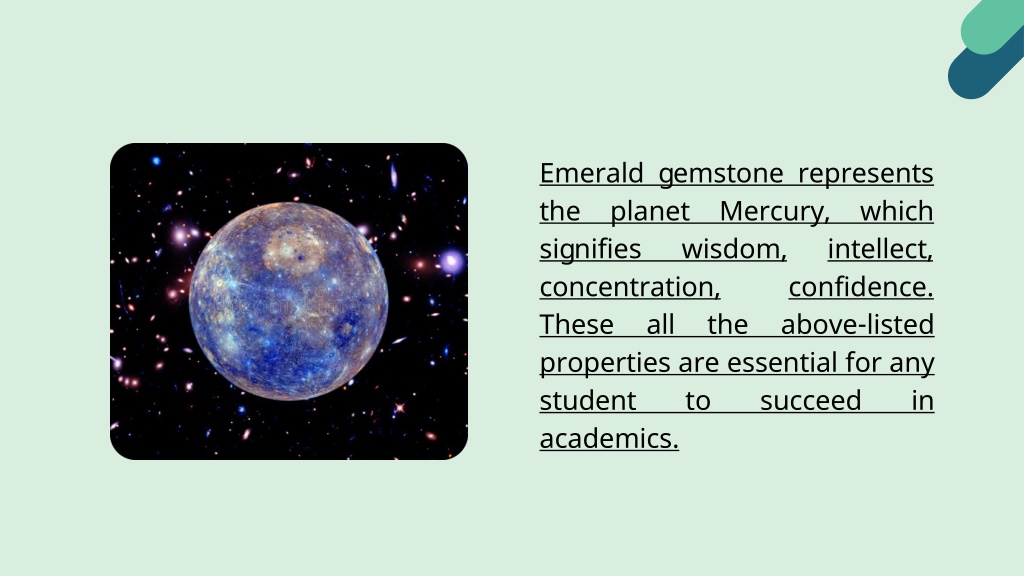 Emerald gemstone represents the planet Mercury, which signifies wisdom, intellect, concentration, confidence. These all the above-listed properties are essential for any student to succeed in academics.